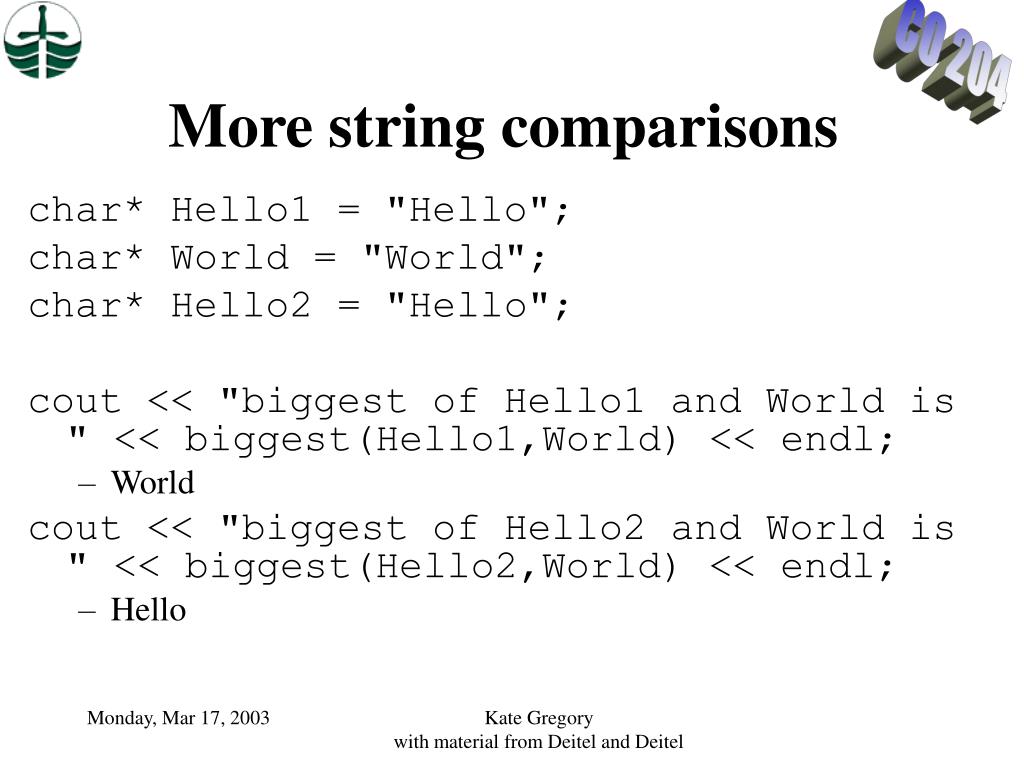 CO 204

More string comparisons

char* Hello1 = "Hello";
char* World = "World";
char* Hello2 = "Hello";

cout << "biggest of Hello1 and World is " << biggest(Hello1,World) << endl;

– World

cout << "biggest of Hello2 and World is " << biggest(Hello2,World) << endl;

– Hello

Monday, Mar 17, 2003

Kate Gregory
with material from Deitel and Deitel